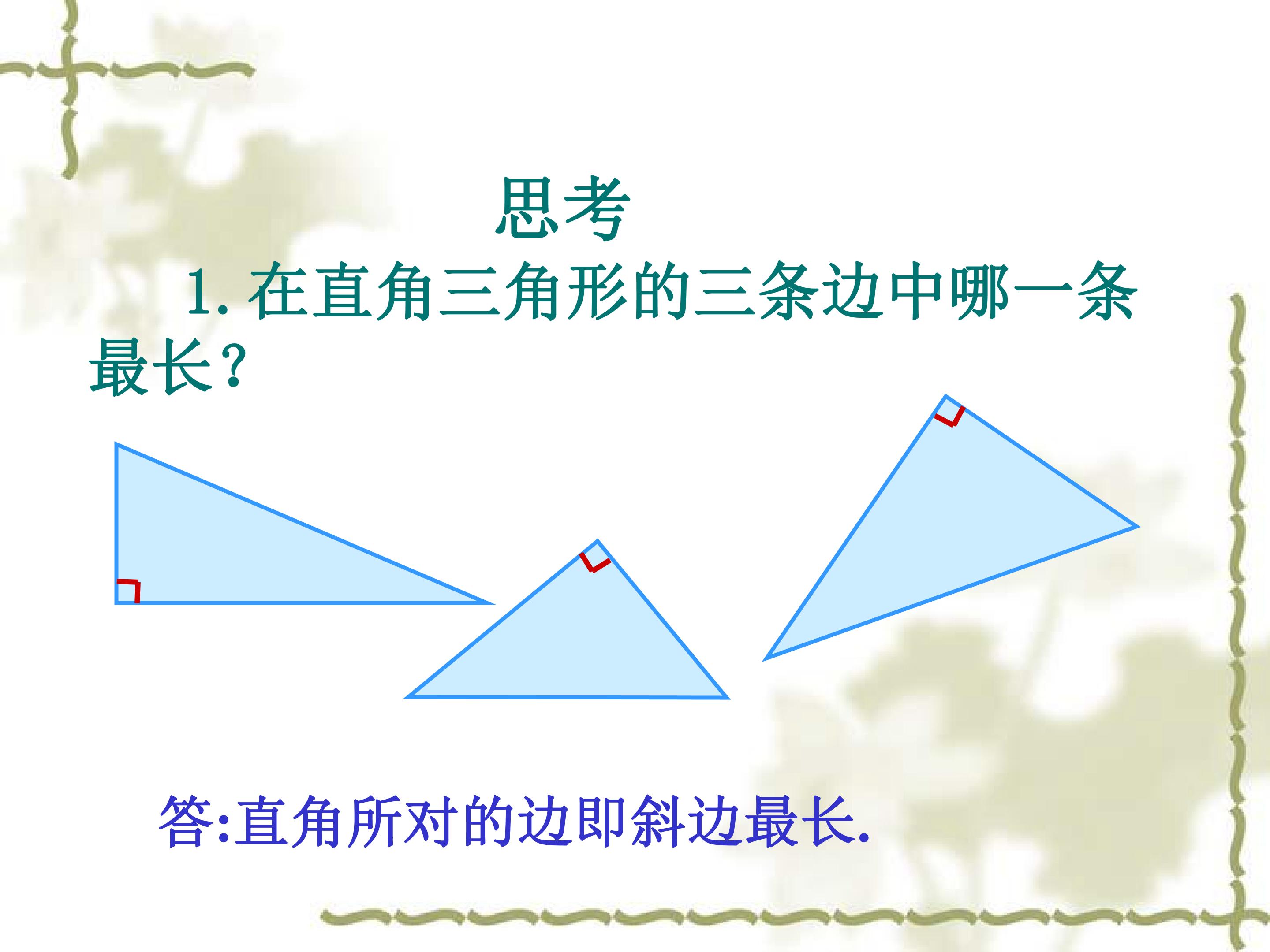 思考

1.在直角三角形的三条边中哪一条最长?

答:直角所对的边即斜边最长.